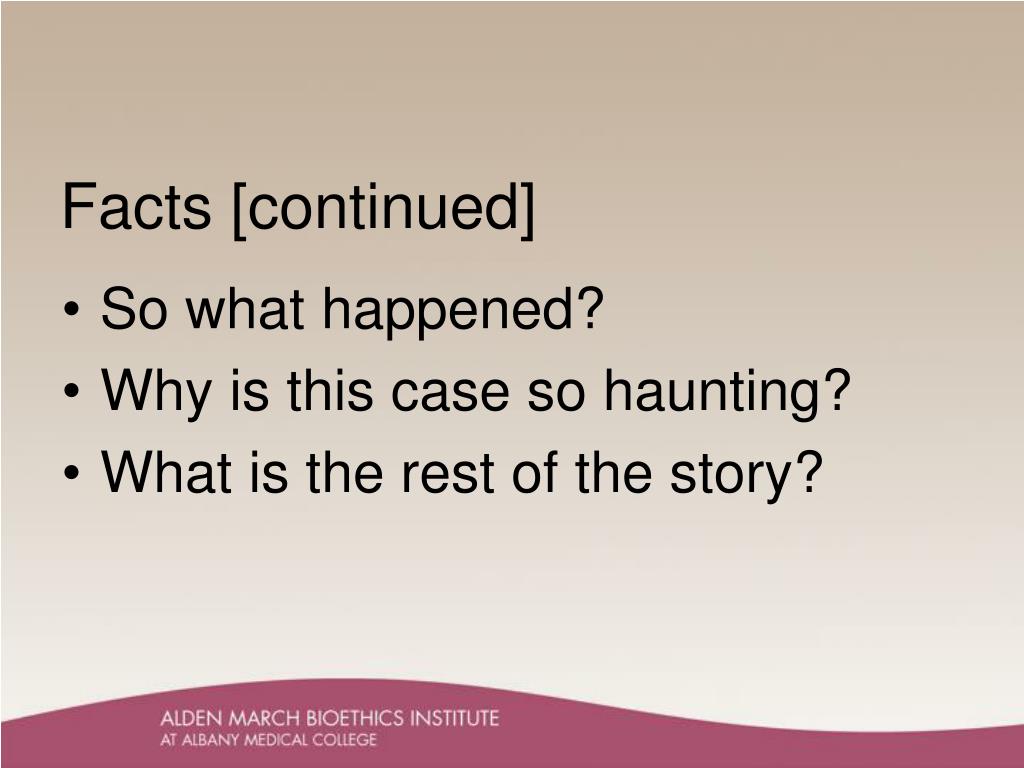 Facts [continued]

• So what happened?
• Why is this case so haunting?
• What is the rest of the story?

ALDEN MARCH BIOETHICS INSTITUTE
AT ALBANY MEDICAL COLLEGE